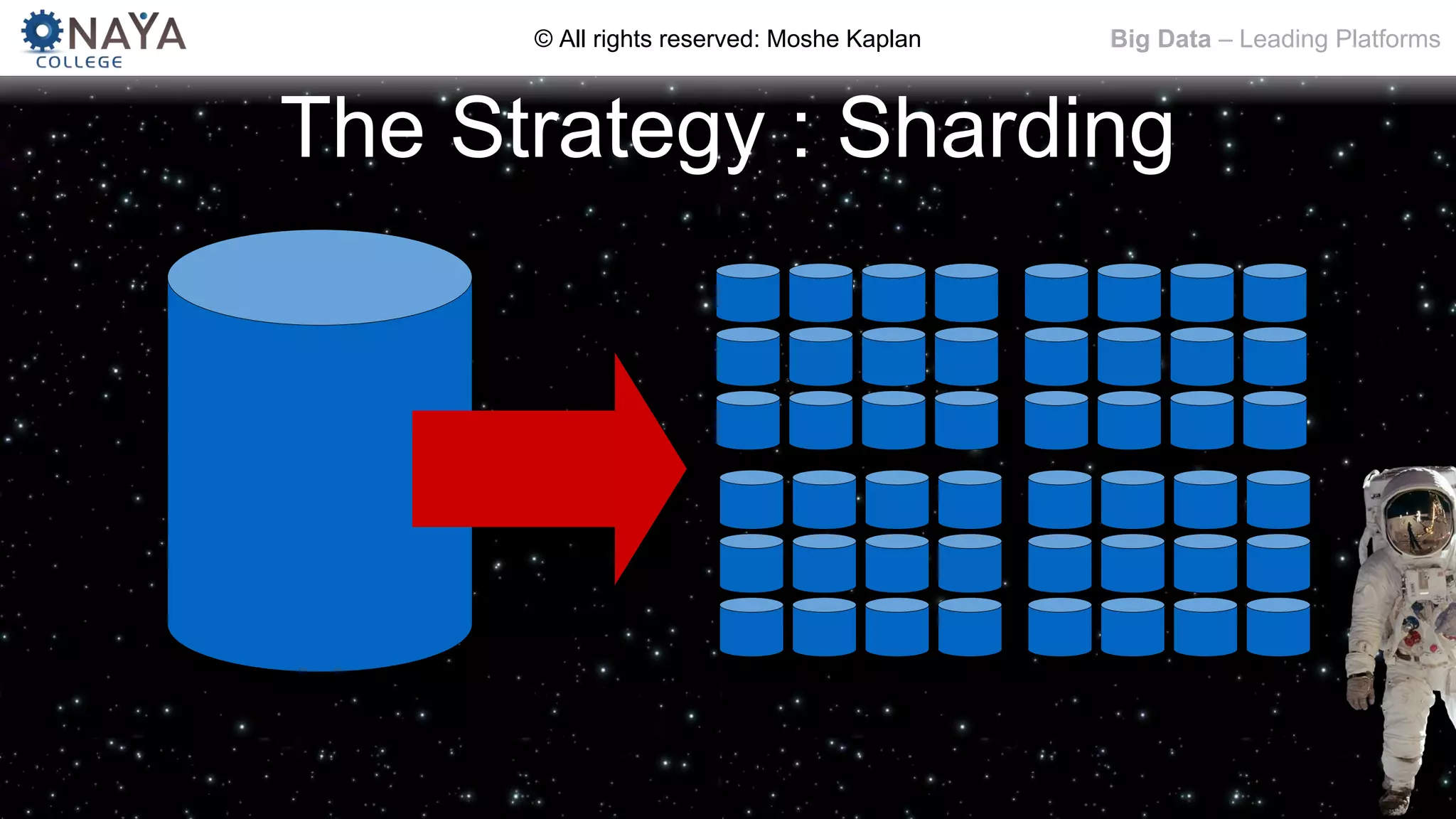 NAYA COLLEGE

© All rights reserved: Moshe Kaplan

Big Data – Leading Platforms

The Strategy : Sharding